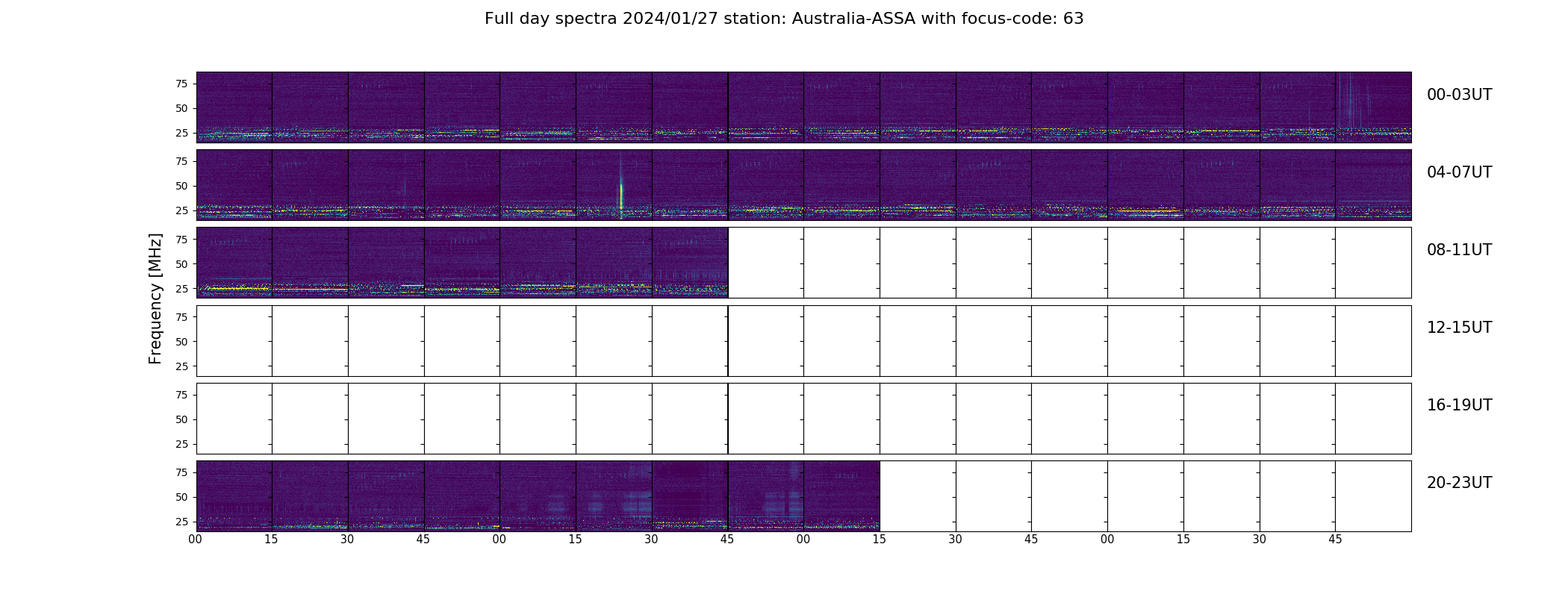 Full day spectra 2024/01/27 station: Australia-ASSA with focus-code: 63

Frequency [MHz]

75
50
25
00-03UT

75
50
25
04-07UT

75
50
25
08-11UT

75
50
25
12-15UT

75
50
25
16-19UT

75
50
25
20-23UT

00 15 30 45 00 15 30 45 00 15 30 45 00 15 30 45